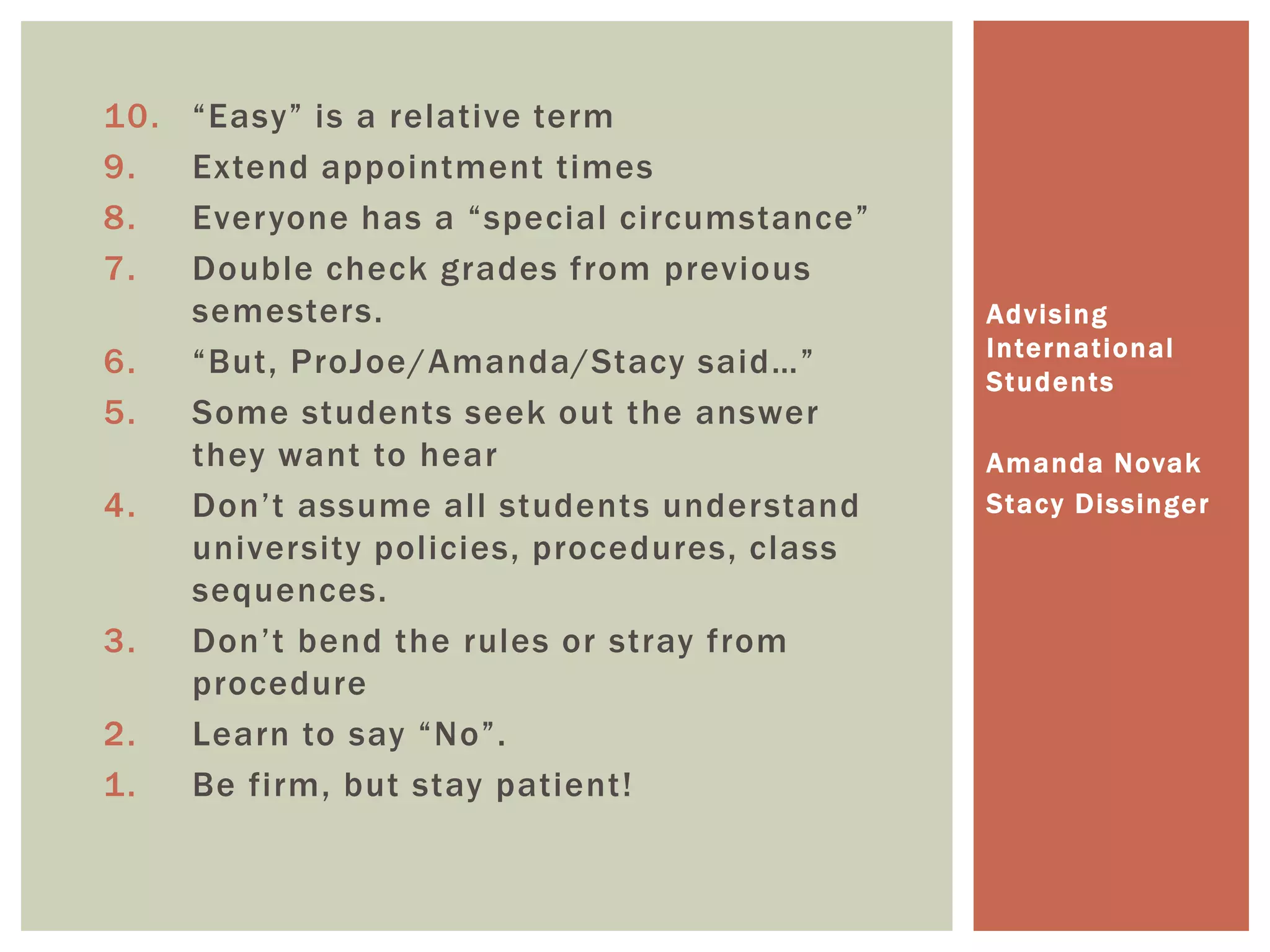 10. “Easy” is a relative term
9. Extend appointment times
8. Everyone has a “special circumstance”
7. Double check grades from previous semesters.
6. “But, ProJoe/Amanda/Stacy said…”
5. Some students seek out the answer they want to hear
4. Don’t assume all students understand university policies, procedures, class sequences.
3. Don’t bend the rules or stray from procedure
2. Learn to say “No”.
1. Be firm, but stay patient!

Advising International Students

Amanda Novak
Stacy Dissinger